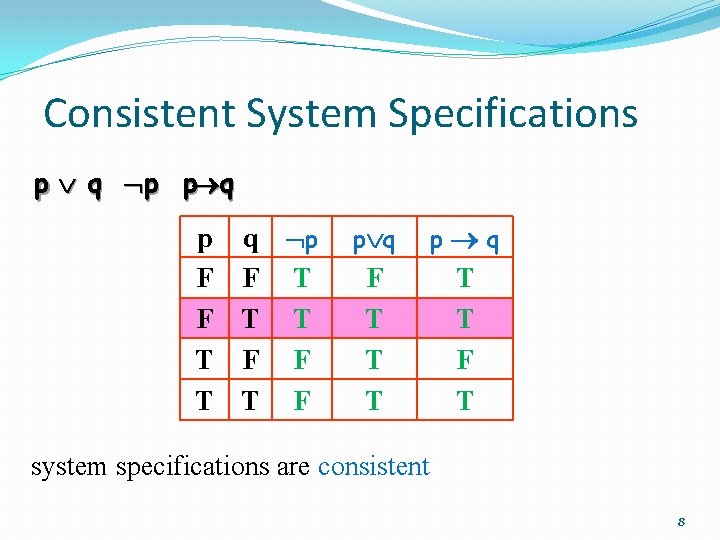 Consistent System Specifications

$p \vee q$   $\neg p$   $p \rightarrow q$

| p | q | $\neg p$ | $p \vee q$ | $p \rightarrow q$ |
|---|---|---|---|---|
| F | F | T | F | T |
| F | T | T | T | T |
| T | F | F | T | F |
| T | T | F | T | T |

system specifications are consistent

8